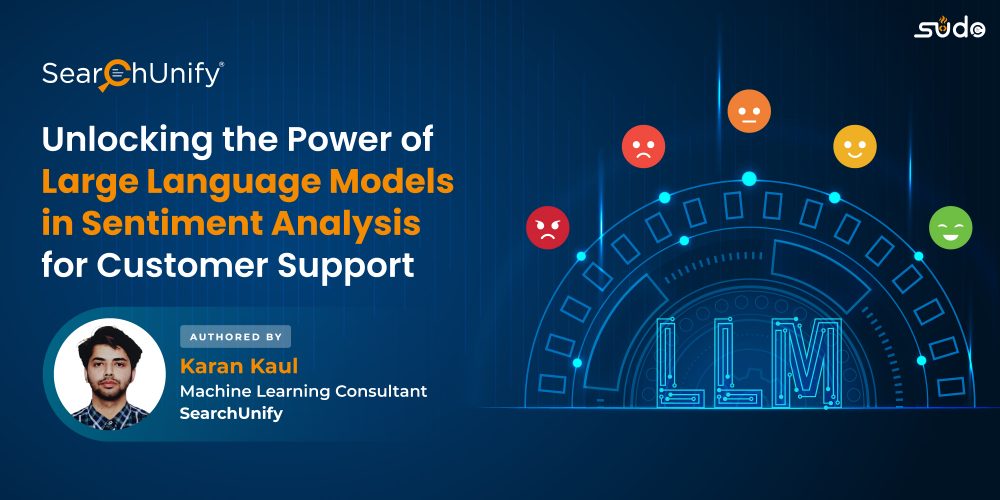 SearchUnify®

sudo

Unlocking the Power of Large Language Models in Sentiment Analysis for Customer Support

AUTHORED BY

Karan Kaul
Machine Learning Consultant
SearchUnify

LLM